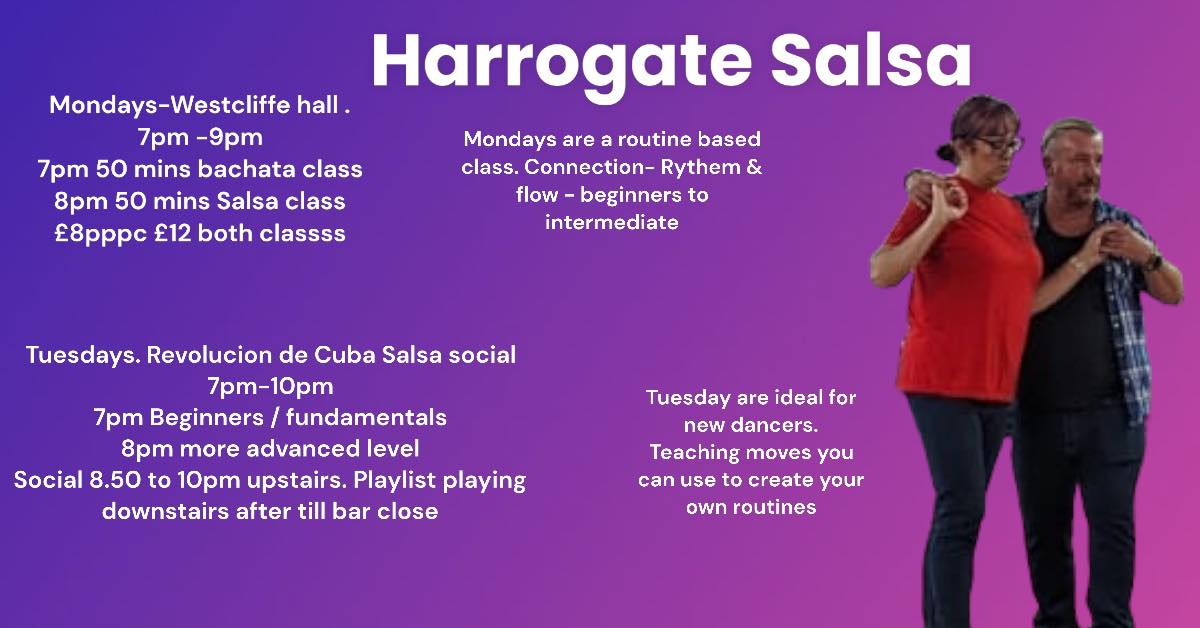 Harrogate Salsa

Mondays-Westcliffe hall .
7pm -9pm
7pm 50 mins bachata class
8pm 50 mins Salsa class
£8pppc £12 both classss

Mondays are a routine based class. Connection- Rythem & flow - beginners to intermediate

Tuesdays. Revolucion de Cuba Salsa social
7pm-10pm
7pm Beginners / fundamentals
8pm more advanced level
Social 8.50 to 10pm upstairs. Playlist playing downstairs after till bar close

Tuesday are ideal for new dancers. Teaching moves you can use to create your own routines